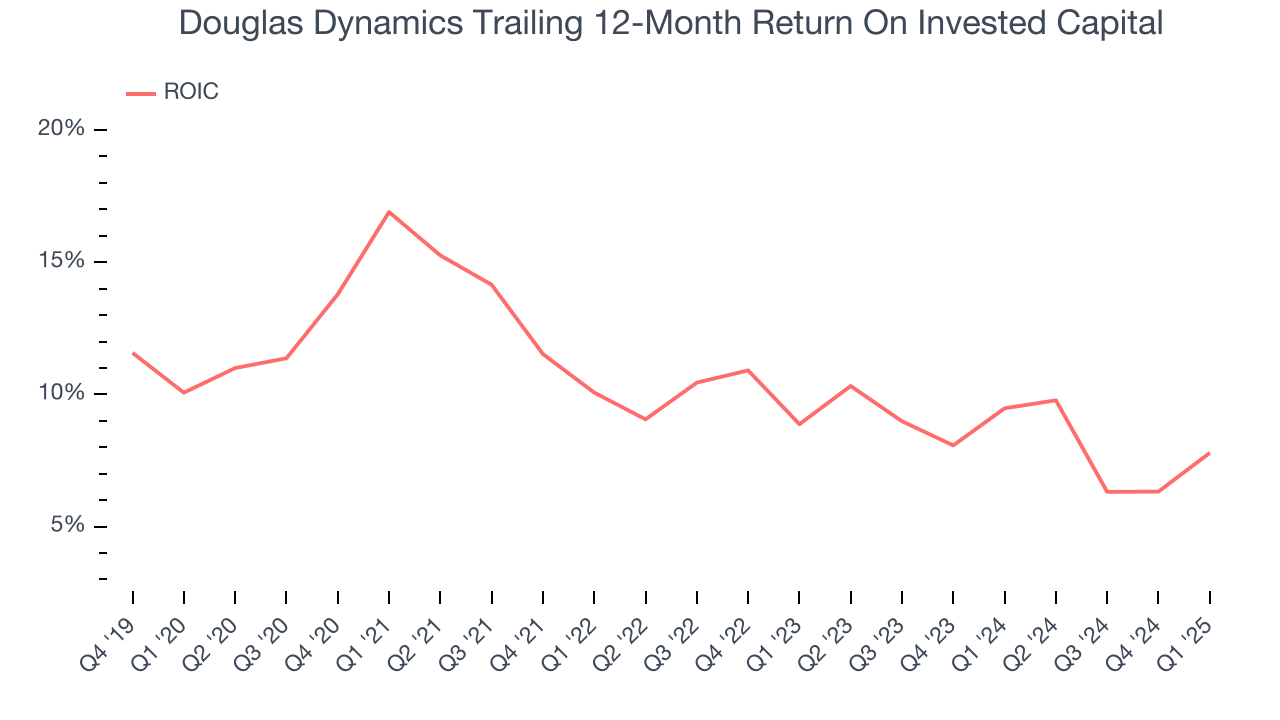 Douglas Dynamics Trailing 12-Month Return On Invested Capital

ROIC

20%
15%
10%
5%

Q4 '19
Q1 '20
Q2 '20
Q3 '20
Q4 '20
Q1 '21
Q2 '21
Q3 '21
Q4 '21
Q1 '22
Q2 '22
Q3 '22
Q4 '22
Q1 '23
Q2 '23
Q3 '23
Q4 '23
Q1 '24
Q2 '24
Q3 '24
Q4 '24
Q1 '25